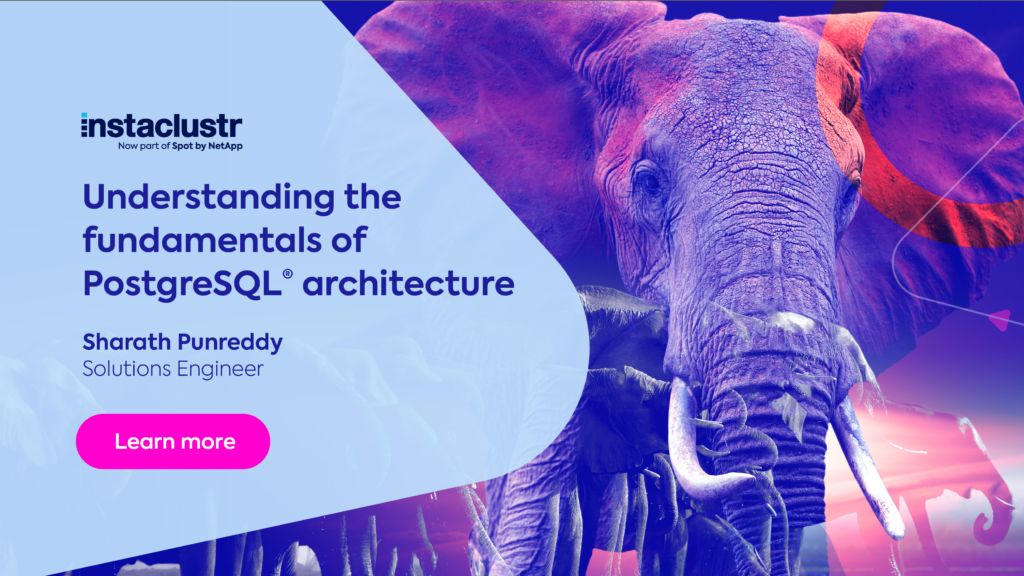 instaclustr
Now part of Spot by NetApp

Understanding the fundamentals of PostgreSQL® architecture

Sharath Punreddy
Solutions Engineer

Learn more